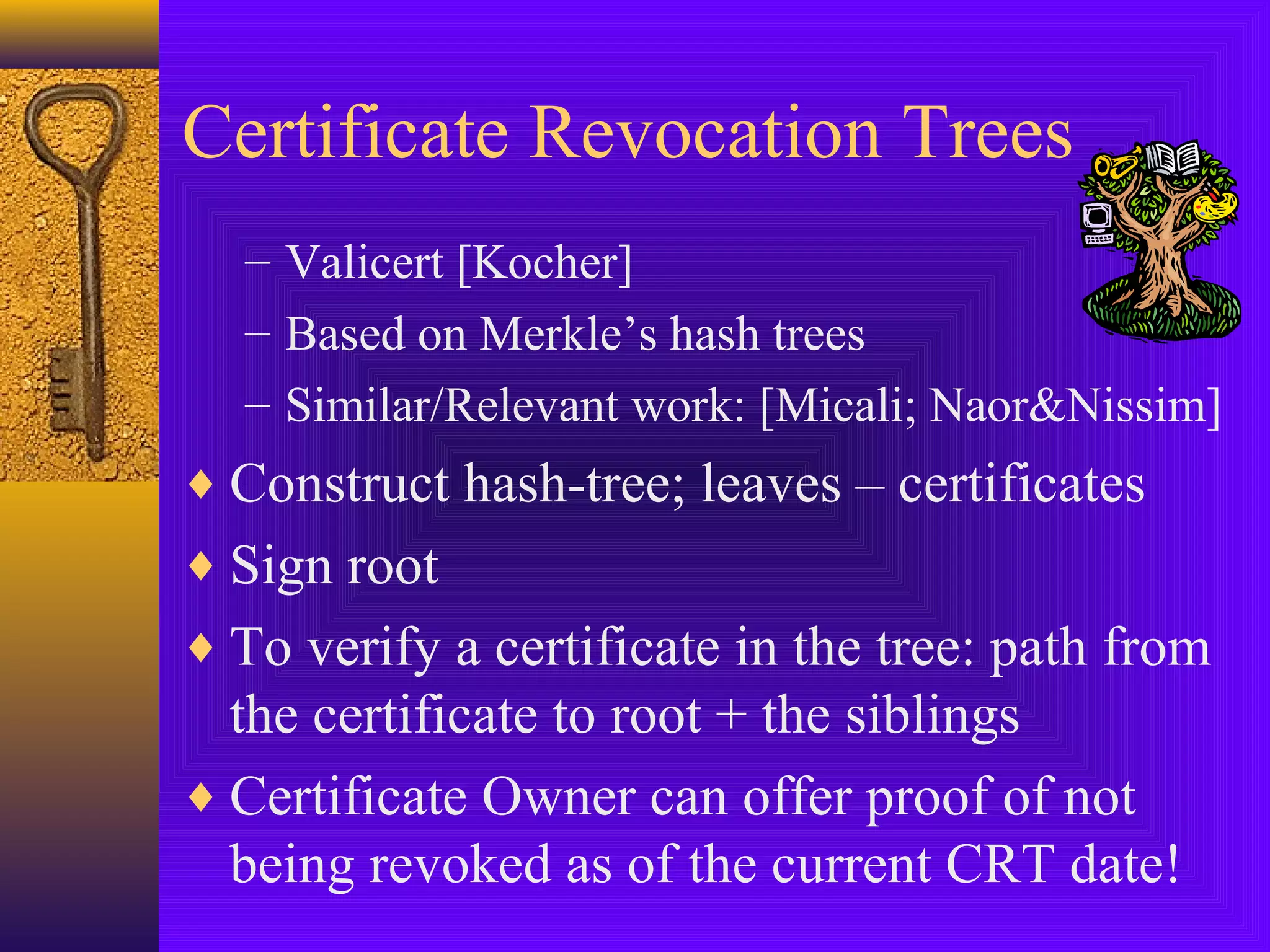 Certificate Revocation Trees

– Valicert [Kocher]
– Based on Merkle’s hash trees
– Similar/Relevant work: [Micali; Naor&Nissim]

♦ Construct hash-tree; leaves – certificates
♦ Sign root
♦ To verify a certificate in the tree: path from the certificate to root + the siblings
♦ Certificate Owner can offer proof of not being revoked as of the current CRT date!